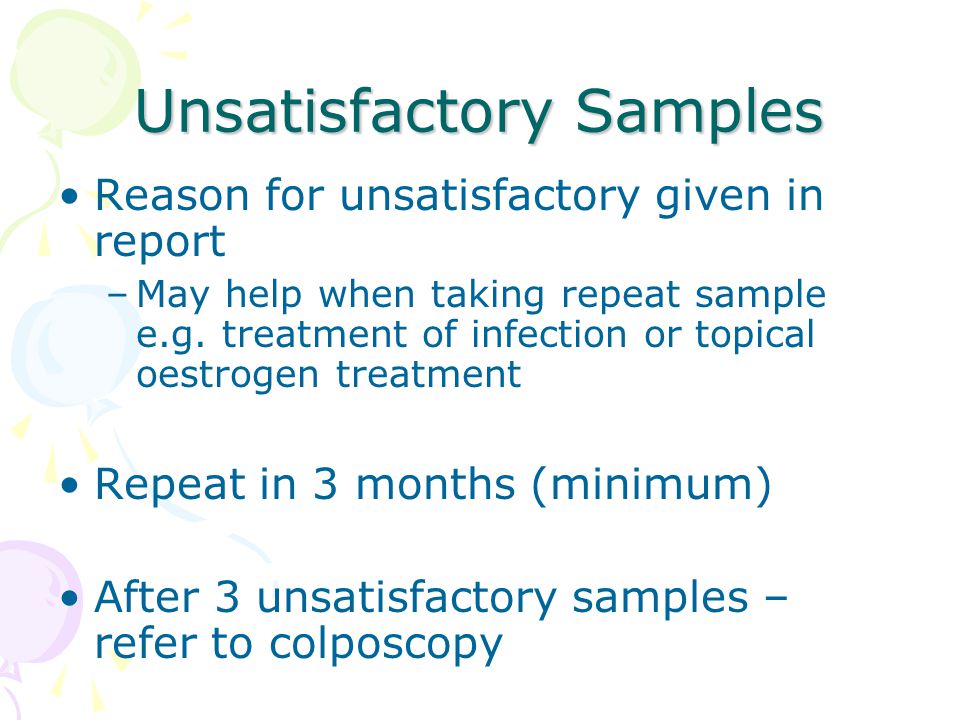 Unsatisfactory Samples

• Reason for unsatisfactory given in report

– May help when taking repeat sample e.g. treatment of infection or topical oestrogen treatment

• Repeat in 3 months (minimum)

• After 3 unsatisfactory samples – refer to colposcopy